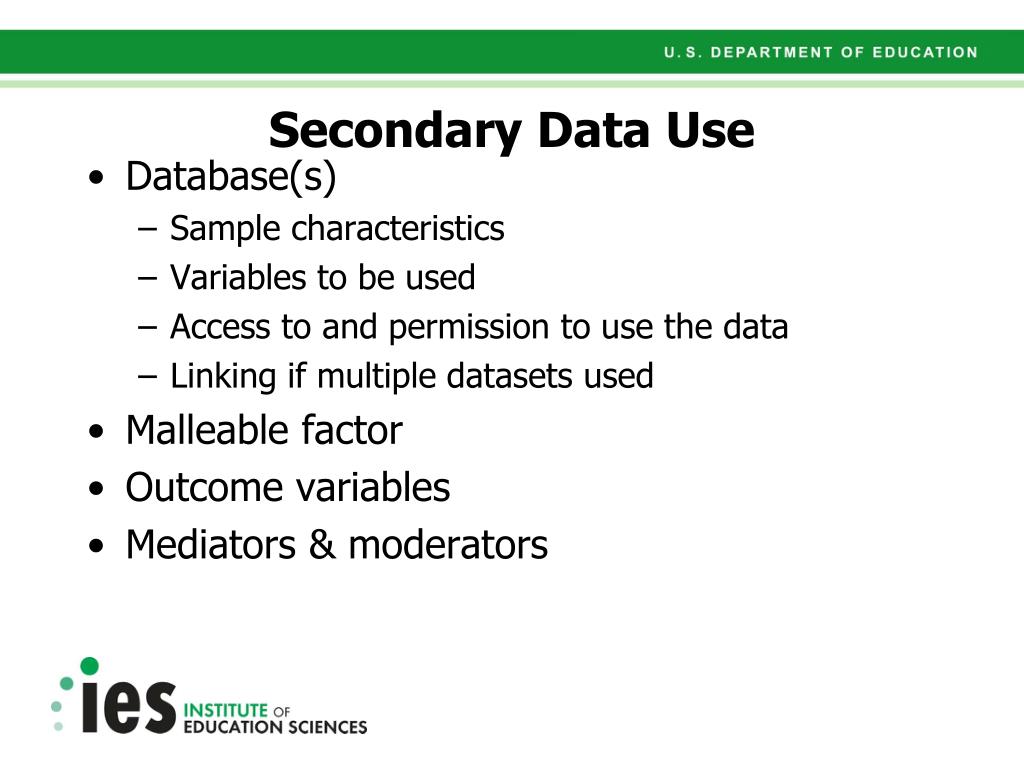 U.S. DEPARTMENT OF EDUCATION

Secondary Data Use

• Database(s)
– Sample characteristics
– Variables to be used
– Access to and permission to use the data
– Linking if multiple datasets used
• Malleable factor
• Outcome variables
• Mediators & moderators

ies INSTITUTE OF EDUCATION SCIENCES